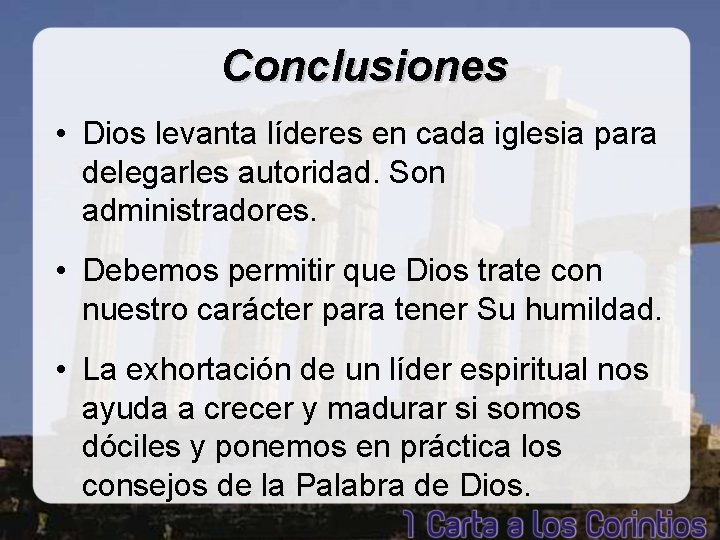 Conclusiones

• Dios levanta líderes en cada iglesia para delegarles autoridad. Son administradores.

• Debemos permitir que Dios trate con nuestro carácter para tener Su humildad.

• La exhortación de un líder espiritual nos ayuda a crecer y madurar si somos dóciles y ponemos en práctica los consejos de la Palabra de Dios.

1 Carta a los Corintios